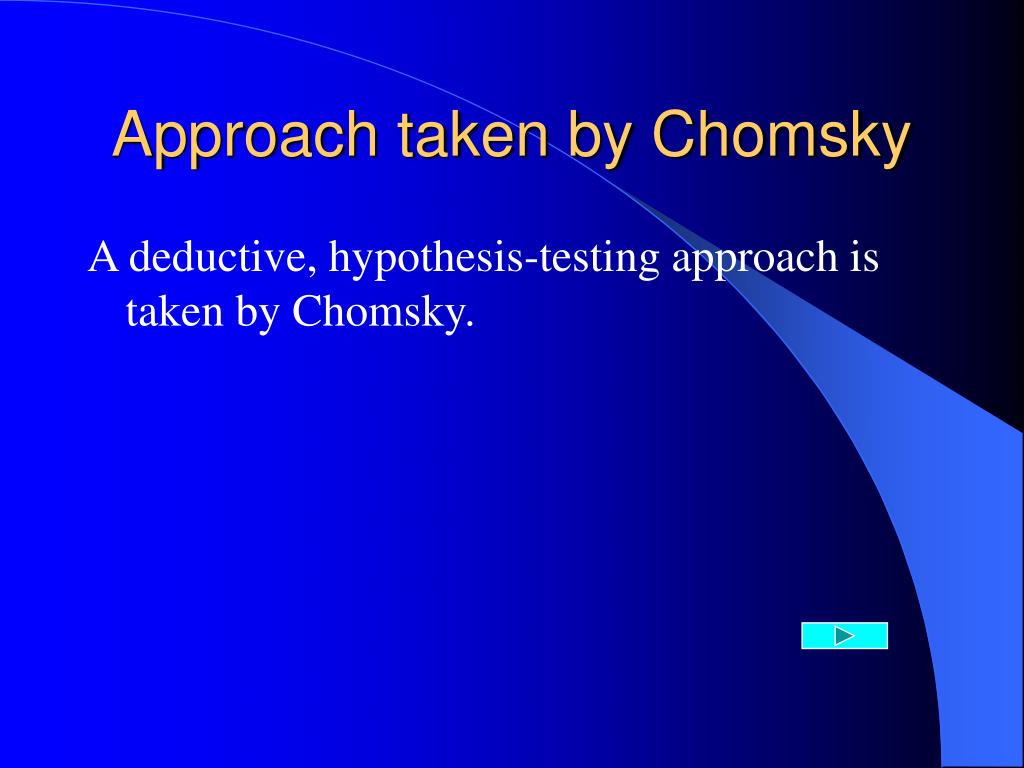 Approach taken by Chomsky

A deductive, hypothesis-testing approach is taken by Chomsky.